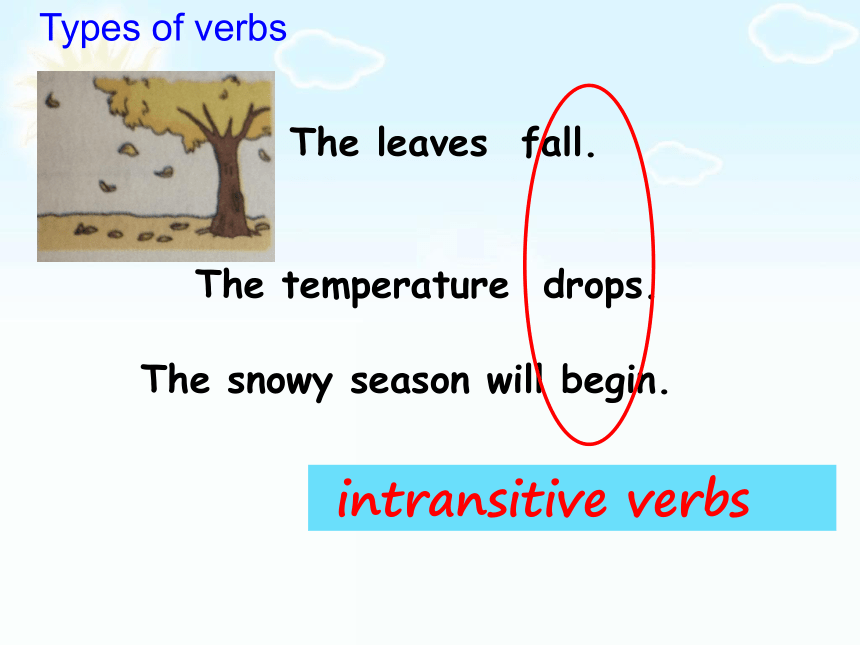 Types of verbs

The leaves fall.

The temperature drops.

The snowy season will begin.

intransitive verbs